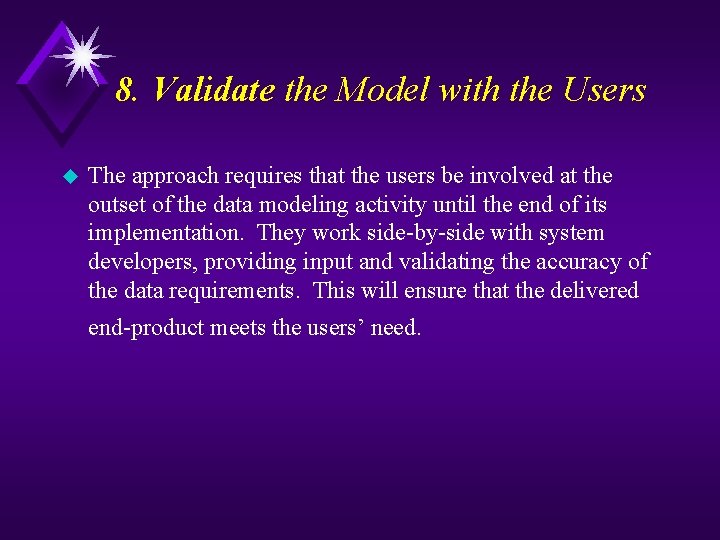 8. Validate the Model with the Users

The approach requires that the users be involved at the outset of the data modeling activity until the end of its implementation. They work side-by-side with system developers, providing input and validating the accuracy of the data requirements. This will ensure that the delivered end-product meets the users' need.